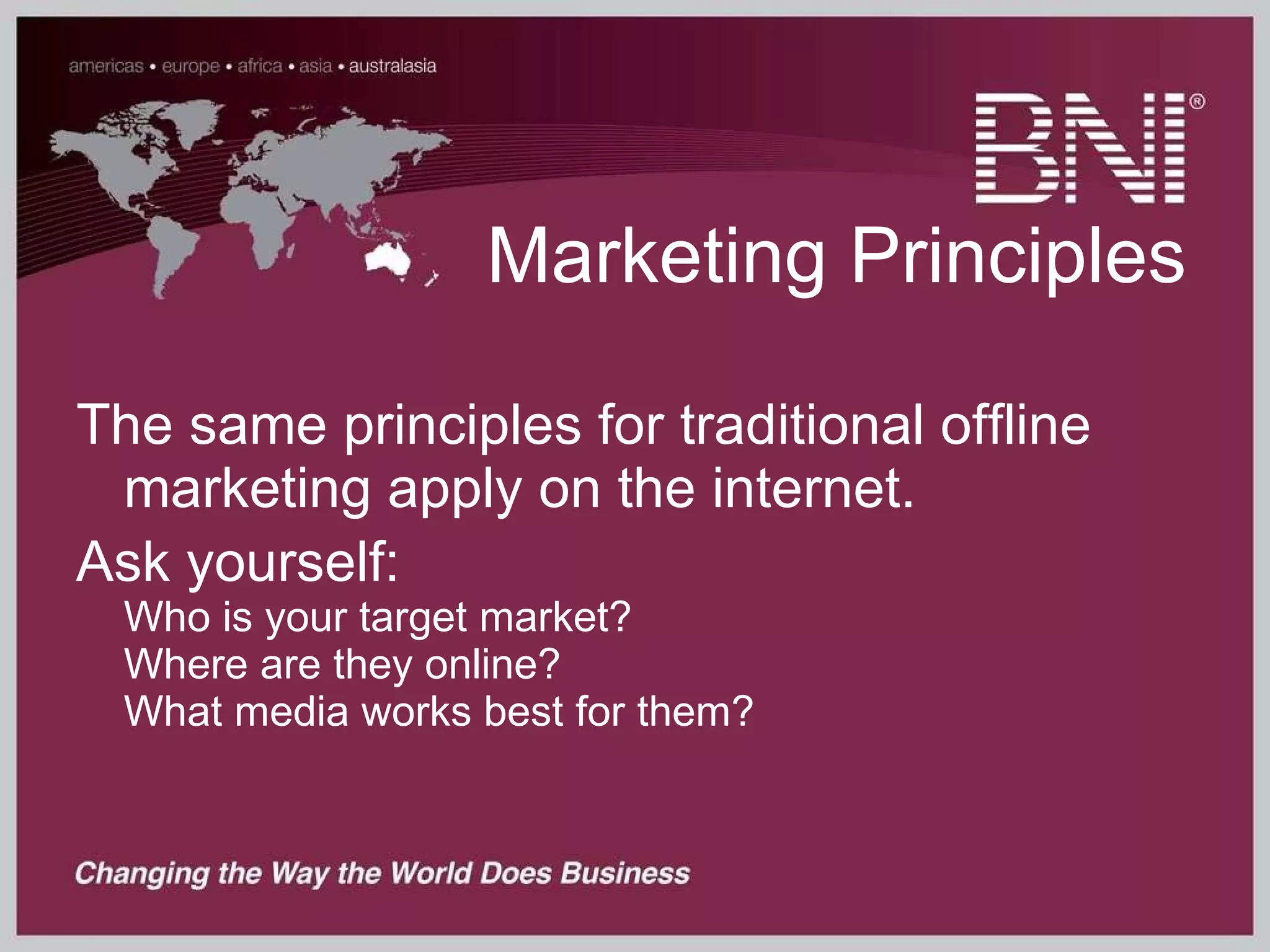 americas • europe • africa • asia • australasia

BNI®

Marketing Principles

The same principles for traditional offline marketing apply on the internet.

Ask yourself:

Who is your target market?
Where are they online?
What media works best for them?

Changing the Way the World Does Business